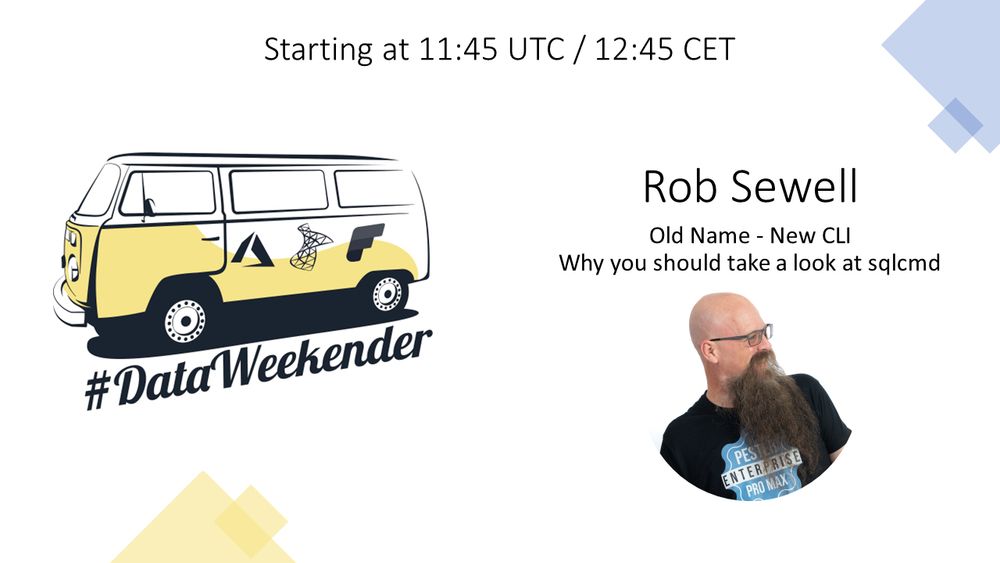 Starting at 11:45 UTC / 12:45 CET

#DataWeekender

Rob Sewell

Old Name - New CLI
Why you should take a look at sqlcmd

PESTER ENTERPRISE PRO MAX